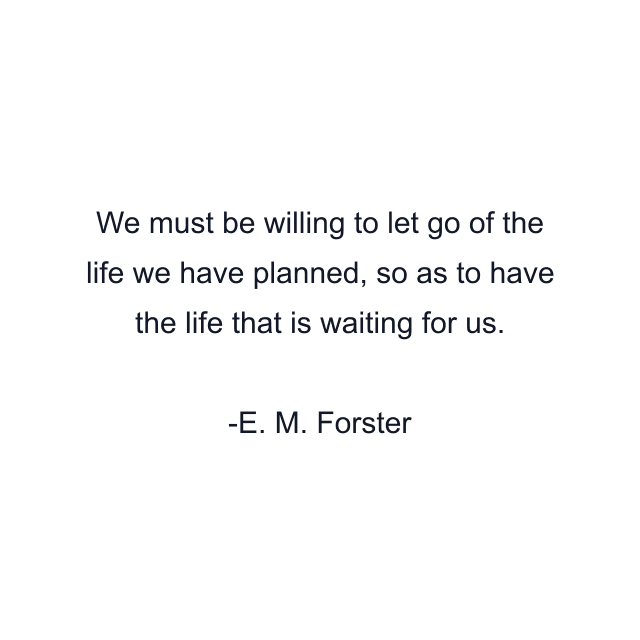 We must be willing to let go of the life we have planned, so as to have the life that is waiting for us.

-E. M. Forster